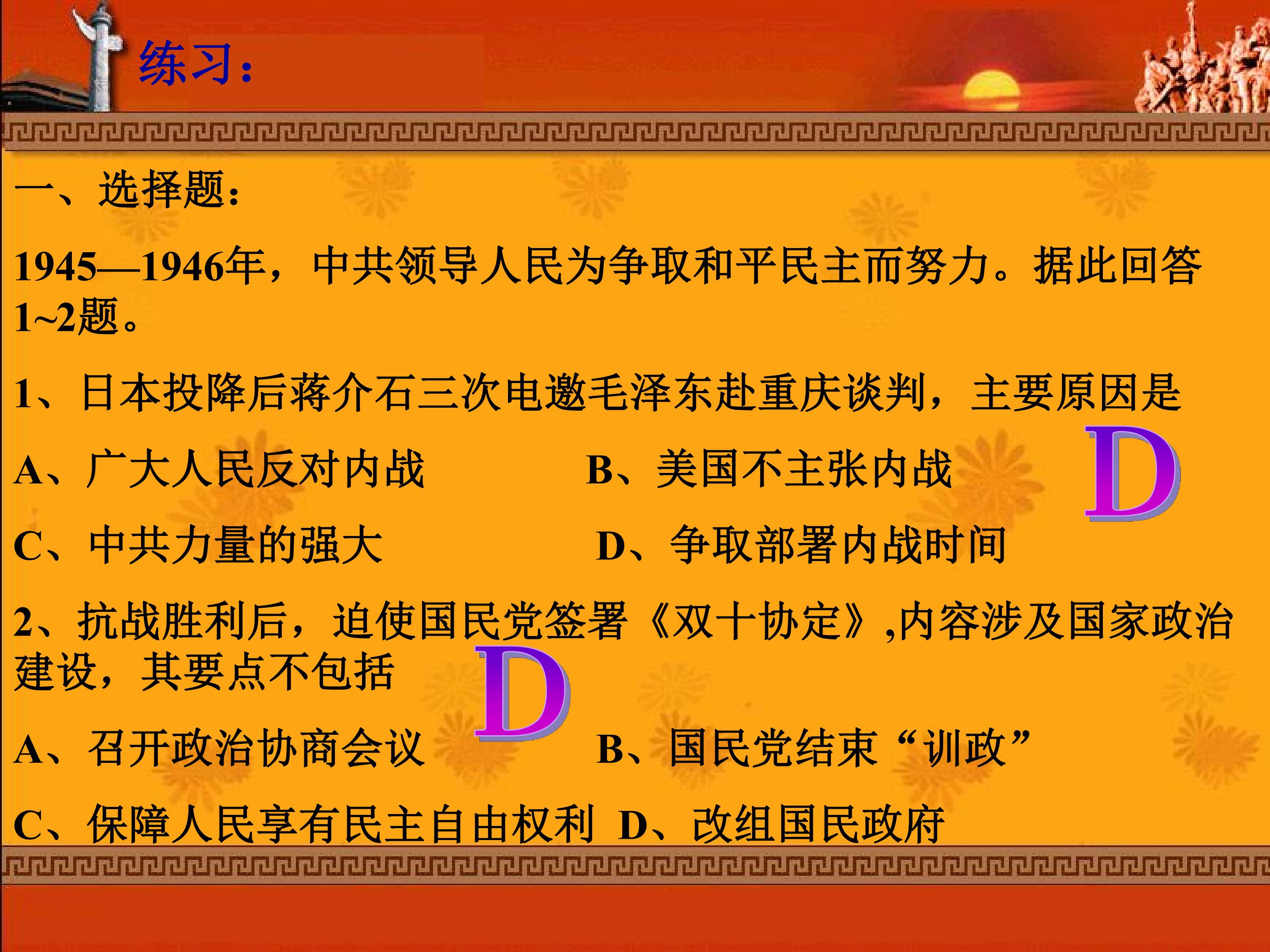 练习：

一、选择题：

1945—1946年，中共领导人民为争取和平民主而努力。据此回答1~2题。

1、日本投降后蒋介石三次电邀毛泽东赴重庆谈判，主要原因是

A、广大人民反对内战　　B、美国不主张内战　　D

C、中共力量的强大　　D、争取部署内战时间

2、抗战胜利后，迫使国民党签署《双十协定》,内容涉及国家政治建设，其要点不包括

D

A、召开政治协商会议　　B、国民党结束“训政”

C、保障人民享有民主自由权利　D、改组国民政府